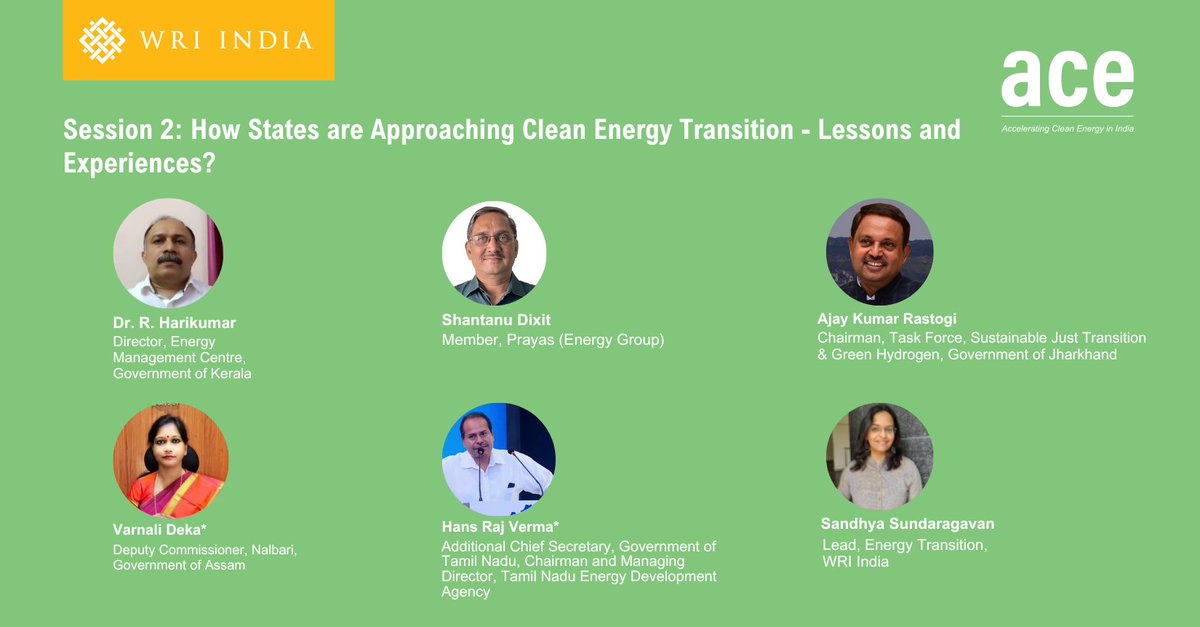 WRI INDIA

ace
Accelerating Clean Energy in India

Session 2: How States are Approaching Clean Energy Transition - Lessons and Experiences?

Dr. R. Harikumar
Director, Energy Management Centre, Government of Kerala

Shantanu Dixit
Member, Prayas (Energy Group)

Ajay Kumar Rastogi
Chairman, Task Force, Sustainable Just Transition & Green Hydrogen, Government of Jharkhand

Varnali Deka*
Deputy Commissioner, Nalbari, Government of Assam

Hans Raj Verma*
Additional Chief Secretary, Government of Tamil Nadu, Chairman and Managing Director, Tamil Nadu Energy Development Agency

Sandhya Sundaragavan
Lead, Energy Transition, WRI India